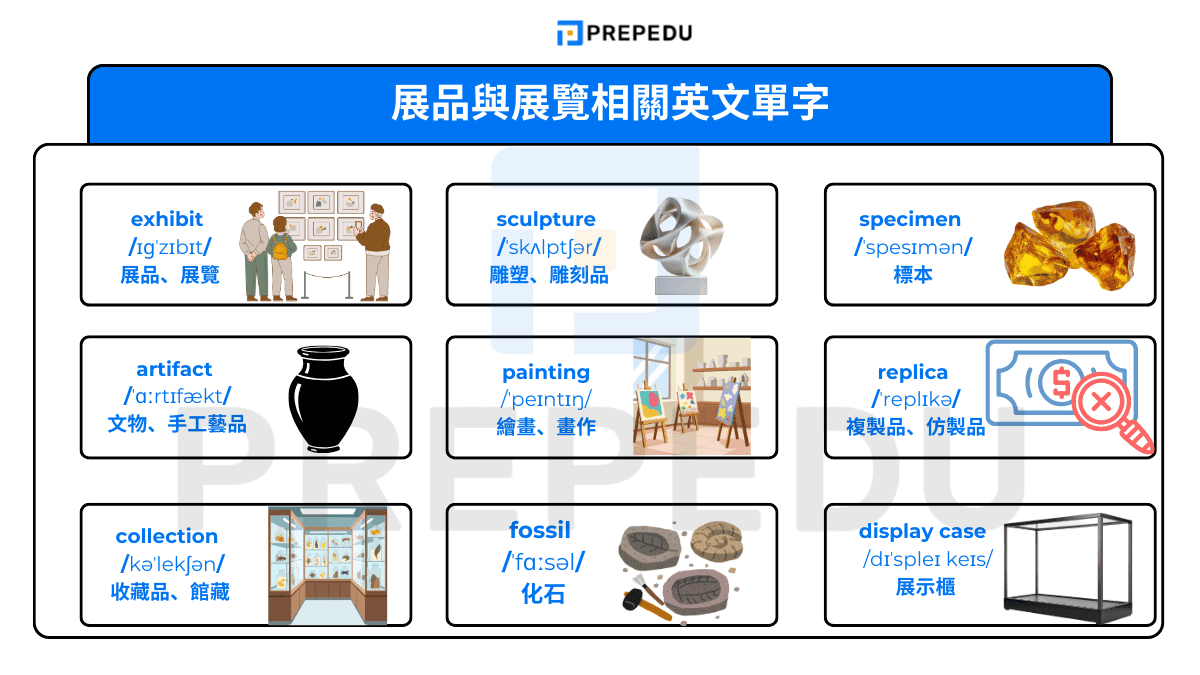 PREPEDU

展品與展覽相關英文單字

exhibit
/ɪɡˈzɪbɪt/
展品、展覽

sculpture
/ˈskʌlptʃər/
雕塑、雕刻品

specimen
/ˈspesɪmən/
標本

artifact
/ˈɑːrtɪfækt/
文物、手工藝品

painting
/ˈpeɪntɪŋ/
繪畫、畫作

replica
/ˈreplɪkə/
複製品、仿製品

collection
/kəˈlekʃən/
收藏品、館藏

fossil
/ˈfɑːsəl/
化石

display case
/dɪˈspleɪ keɪs/
展示櫃

PREPEDU